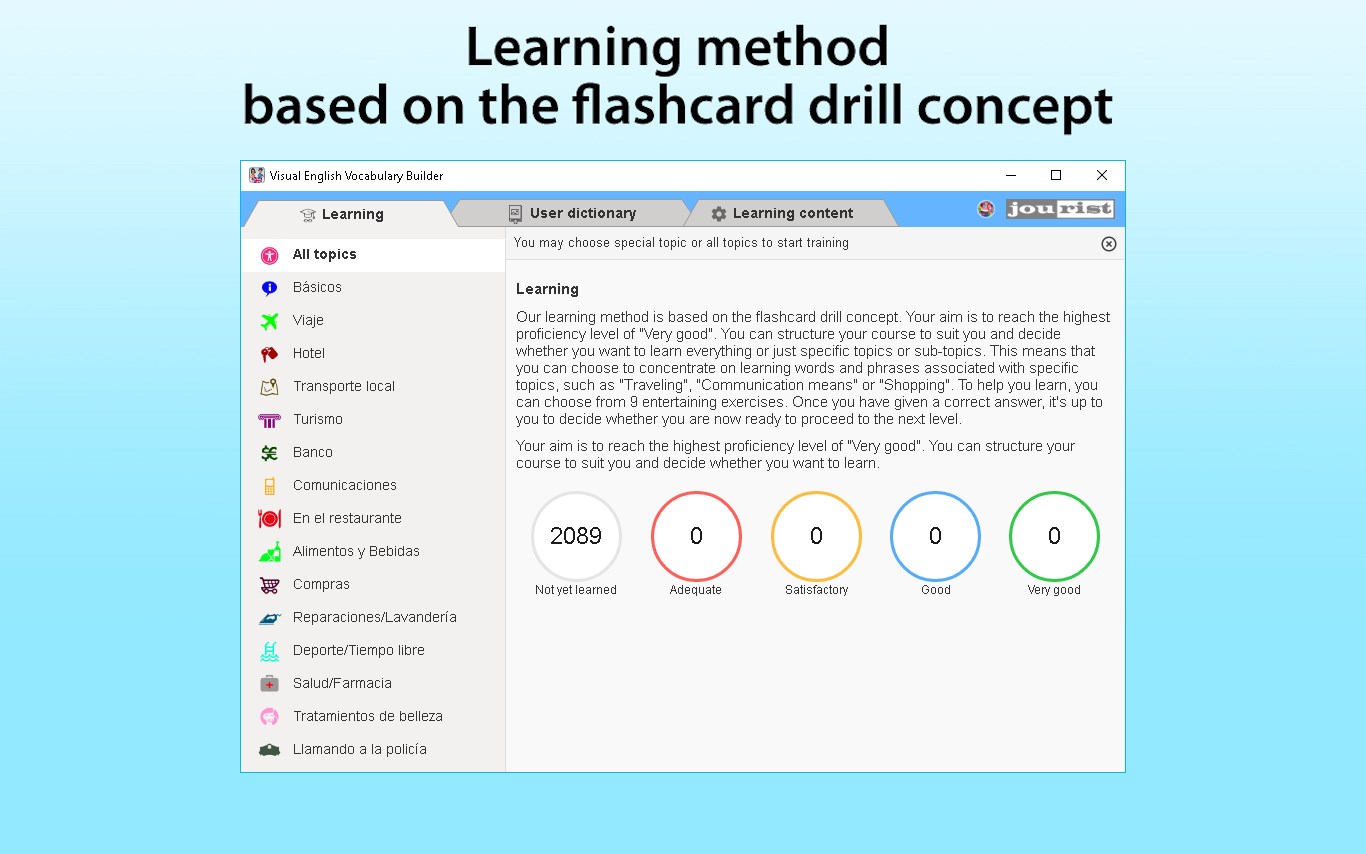 Learning method
based on the flashcard drill concept

Visual English Vocabulary Builder

Learning
User dictionary
Learning content
jourist

All topics
Básicos
Viaje
Hotel
Transporte local
Turismo
Banco
Comunicaciones
En el restaurante
Alimentos y Bebidas
Compras
Reparaciones/Lavandería
Deporte/Tiempo libre
Salud/Farmacia
Tratamientos de belleza
Llamando a la policía

You may choose special topic or all topics to start training

Learning

Our learning method is based on the flashcard drill concept. Your aim is to reach the highest proficiency level of "Very good". You can structure your course to suit you and decide whether you want to learn everything or just specific topics or sub-topics. This means that you can choose to concentrate on learning words and phrases associated with specific topics, such as "Traveling", "Communication means" or "Shopping". To help you learn, you can choose from 9 entertaining exercises. Once you have given a correct answer, it's up to you to decide whether you are now ready to proceed to the next level.

Your aim is to reach the highest proficiency level of "Very good". You can structure your course to suit you and decide whether you want to learn.

2089
Not yet learned
0
Adequate
0
Satisfactory
0
Good
0
Very good